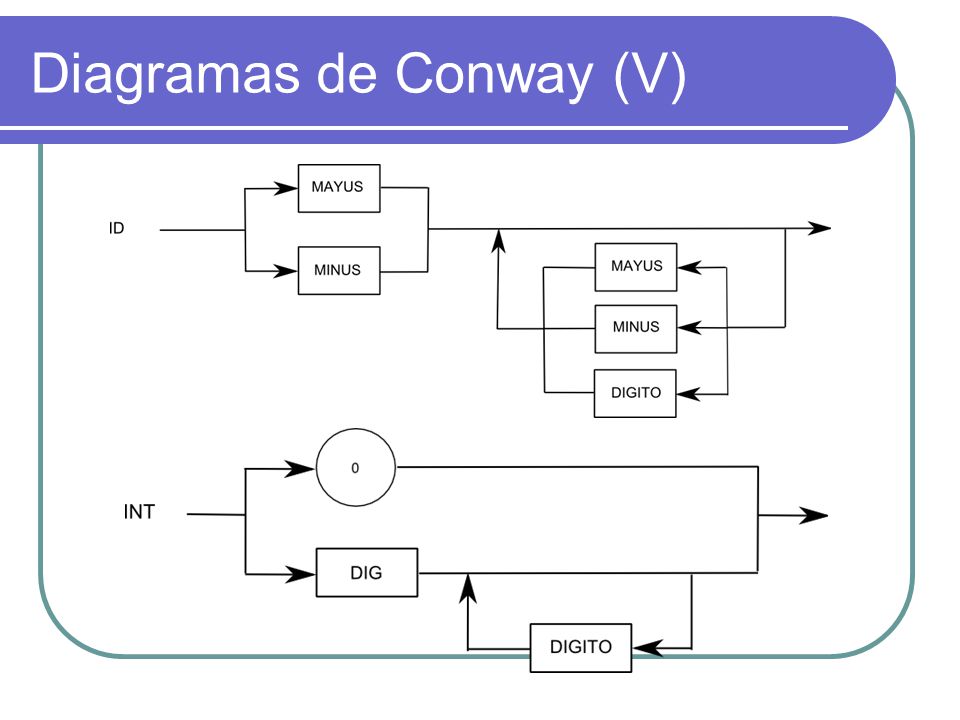 Diagramas de Conway (V)

ID

MAYUS

MINUS

MAYUS

MINUS

DIGITO

INT

0

DIG

DIGITO